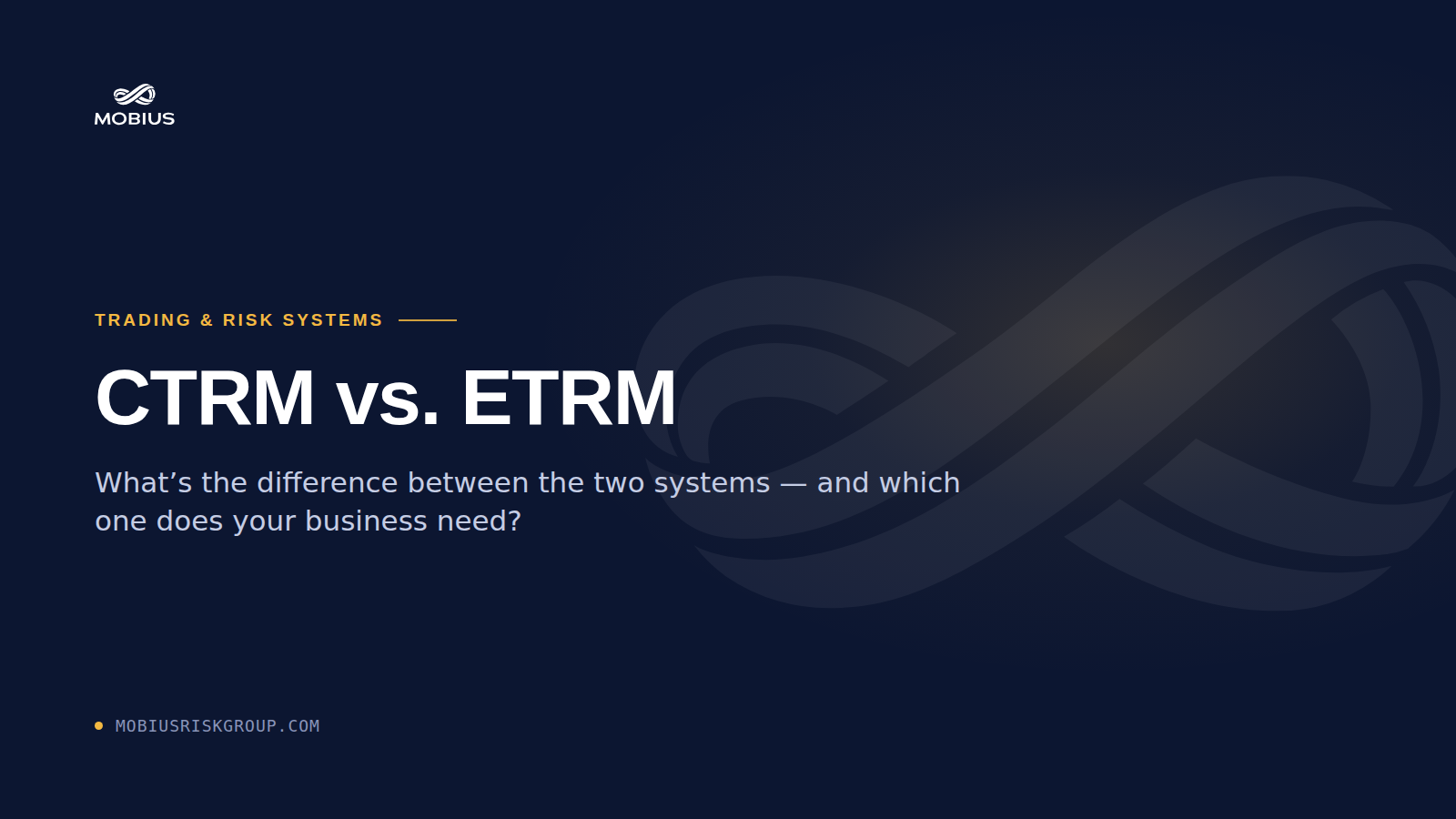 MOBIUS

TRADING & RISK SYSTEMS

CTRM vs. ETRM

What’s the difference between the two systems — and which one does your business need?

MOBIUSRISKGROUP.COM